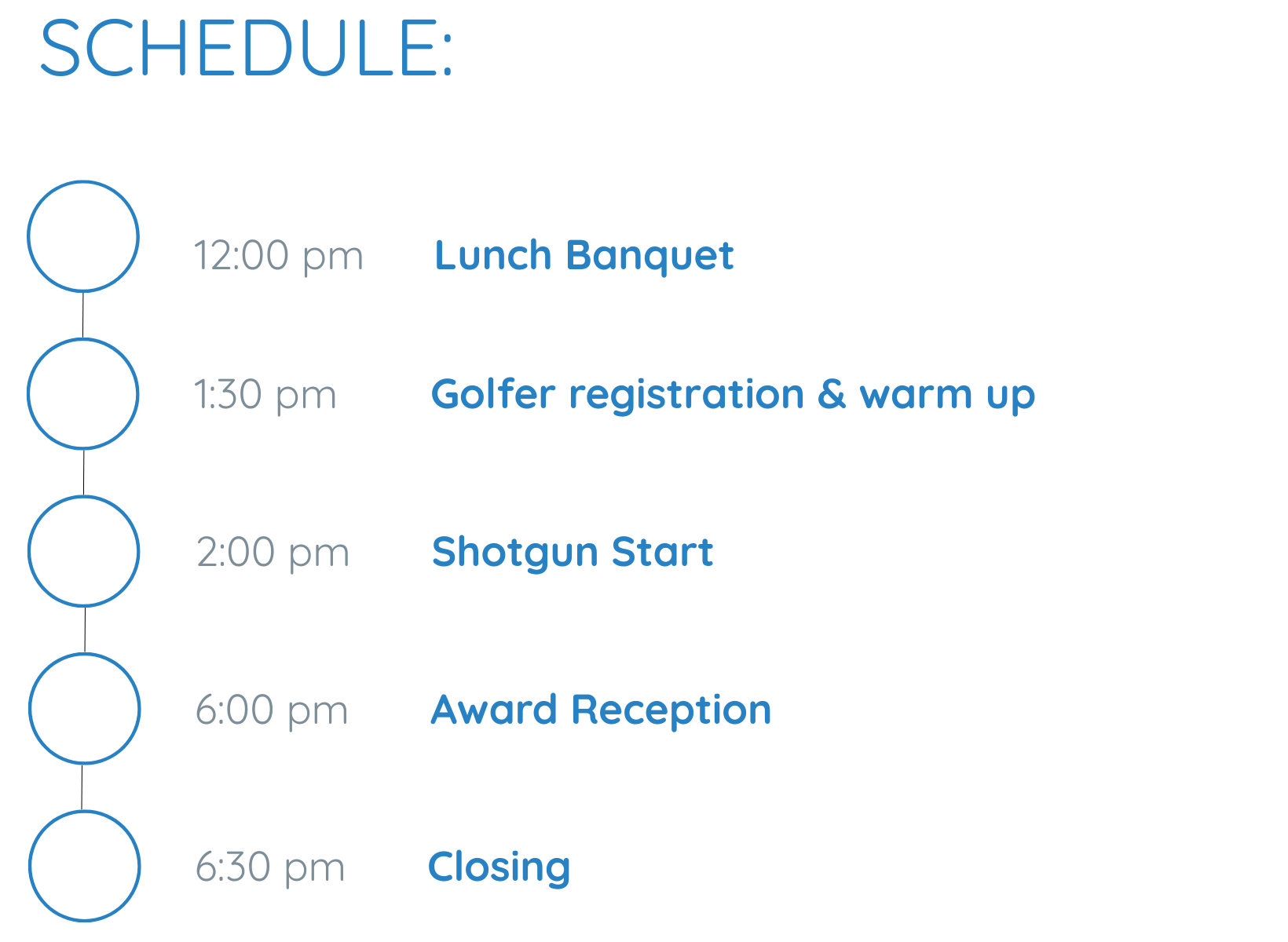 SCHEDULE:

12:00 pm Lunch Banquet

1:30 pm Golfer registration & warm up

2:00 pm Shotgun Start

6:00 pm Award Reception

6:30 pm Closing